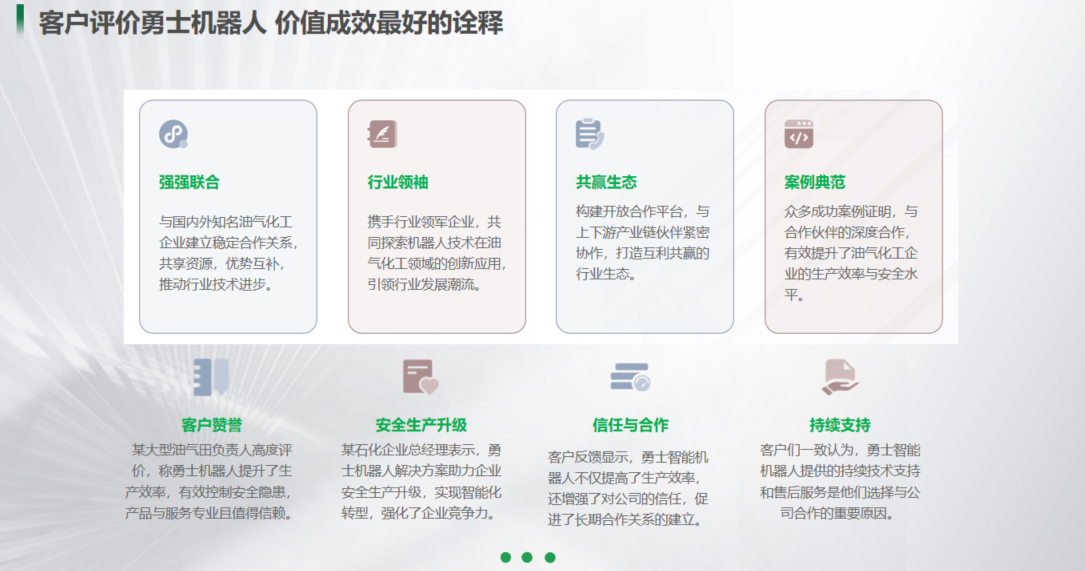 客户评价勇士机器人 价值成效最好的诠释

强强联合

与国内外知名油气化工企业建立稳定合作关系，共享资源，优势互补，推动行业技术进步。

行业领袖

携手行业领军企业，共同探索机器人技术在油气化工领域的创新应用，引领行业发展潮流。

共赢生态

构建开放合作平台，与上下游产业链伙伴紧密协作，打造互利共赢的行业生态。

案例典范

众多成功案例证明，与合作伙伴的深度合作，有效提升了油气化工企业的生产效率与安全水平。

客户赞誉

某大型油气田负责人高度评价，称勇士机器人提升了生产效率，有效控制安全隐患，产品与服务专业且值得信赖。

安全生产升级

某石化企业总经理表示，勇士机器人解决方案助力企业安全生产升级，实现智能化转型，强化了企业竞争力。

信任与合作

客户反馈显示，勇士智能机器人不仅提高了生产效率，还增强了对公司的信任，促进了长期合作关系的建立。

持续支持

客户们一致认为，勇士智能机器人提供的持续技术支持和售后服务是他们选择与公司合作的重要原因。